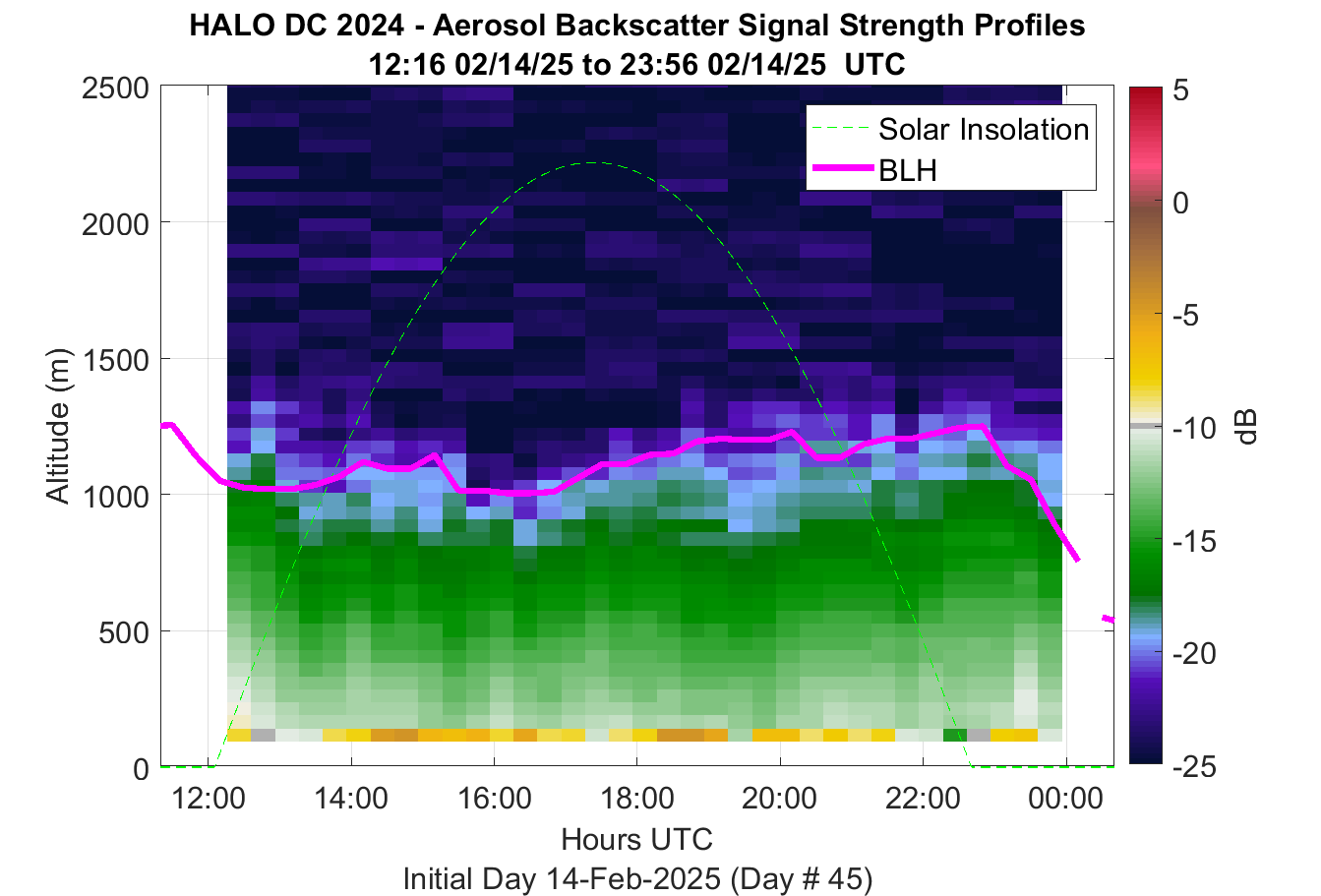 HALO DC 2024 - Aerosol Backscatter Signal Strength Profiles
12:16 02/14/25 to 23:56 02/14/25 UTC

Solar Insolation
BLH

Altitude (m)
2500
2000
1500
1000
500
0

12:00
14:00
16:00
18:00
20:00
22:00
00:00
Hours UTC
Initial Day 14-Feb-2025 (Day # 45)

5
0
-5
-10
-15
-20
-25
dB